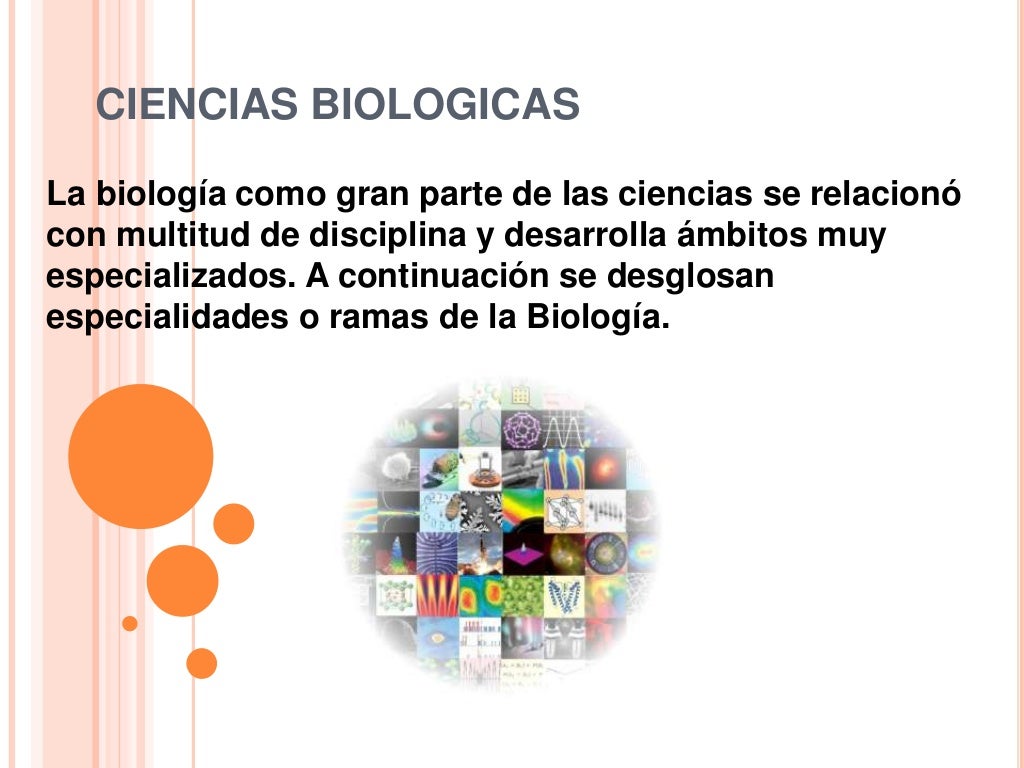 CIENCIAS BIOLOGICAS

La biología como gran parte de las ciencias se relacionó con multitud de disciplina y desarrolla ámbitos muy especializados. A continuación se desglosan especialidades o ramas de la Biología.